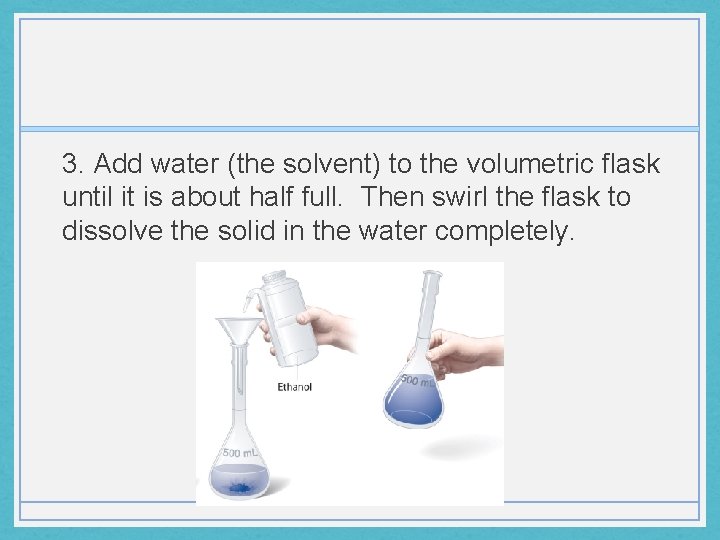 3. Add water (the solvent) to the volumetric flask until it is about half full. Then swirl the flask to dissolve the solid in the water completely.

Ethanol

500 mL

500 mL